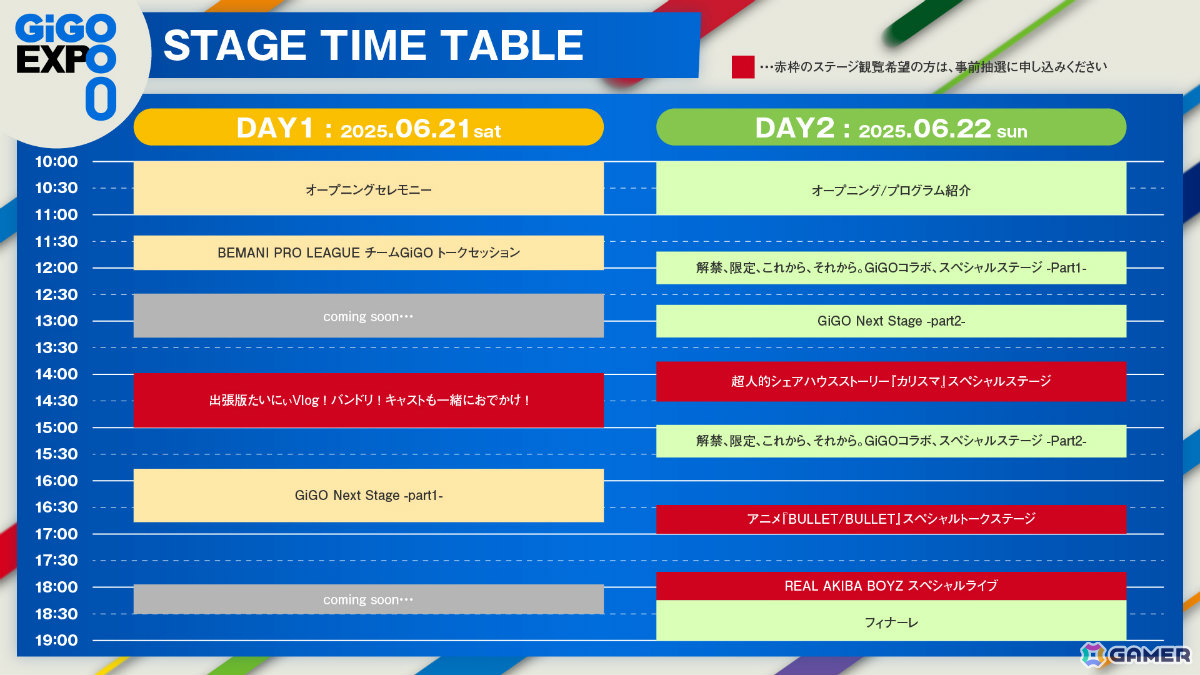 GiGO EXPO

STAGE TIME TABLE

…赤枠のステージ観覧希望の方は、事前抽選に申し込みください

DAY1 : 2025.06.21 sat

DAY2 : 2025.06.22 sun

10:00
10:30
11:00
11:30
12:00
12:30
13:00
13:30
14:00
14:30
15:00
15:30
16:00
16:30
17:00
17:30
18:00
18:30
19:00

オープニングセレモニー

BEMANI PRO LEAGUE チームGiGO トークセッション

coming soon…

出張版たいにぃVlog！バンドリ！キャストも一緒におでかけ！

GiGO Next Stage -part1-

coming soon…

オープニング/プログラム紹介

解禁、限定、これから、それから。GiGOコラボ、スペシャルステージ -Part1-

GiGO Next Stage -part2-

超人的シェアハウスストーリー「カリスマ」スペシャルステージ

解禁、限定、これから、それから。GiGOコラボ、スペシャルステージ -Part2-

アニメ「BULLET/BULLET」スペシャルトークステージ

REAL AKIBA BOYZ スペシャルライブ

フィナーレ

GAMER